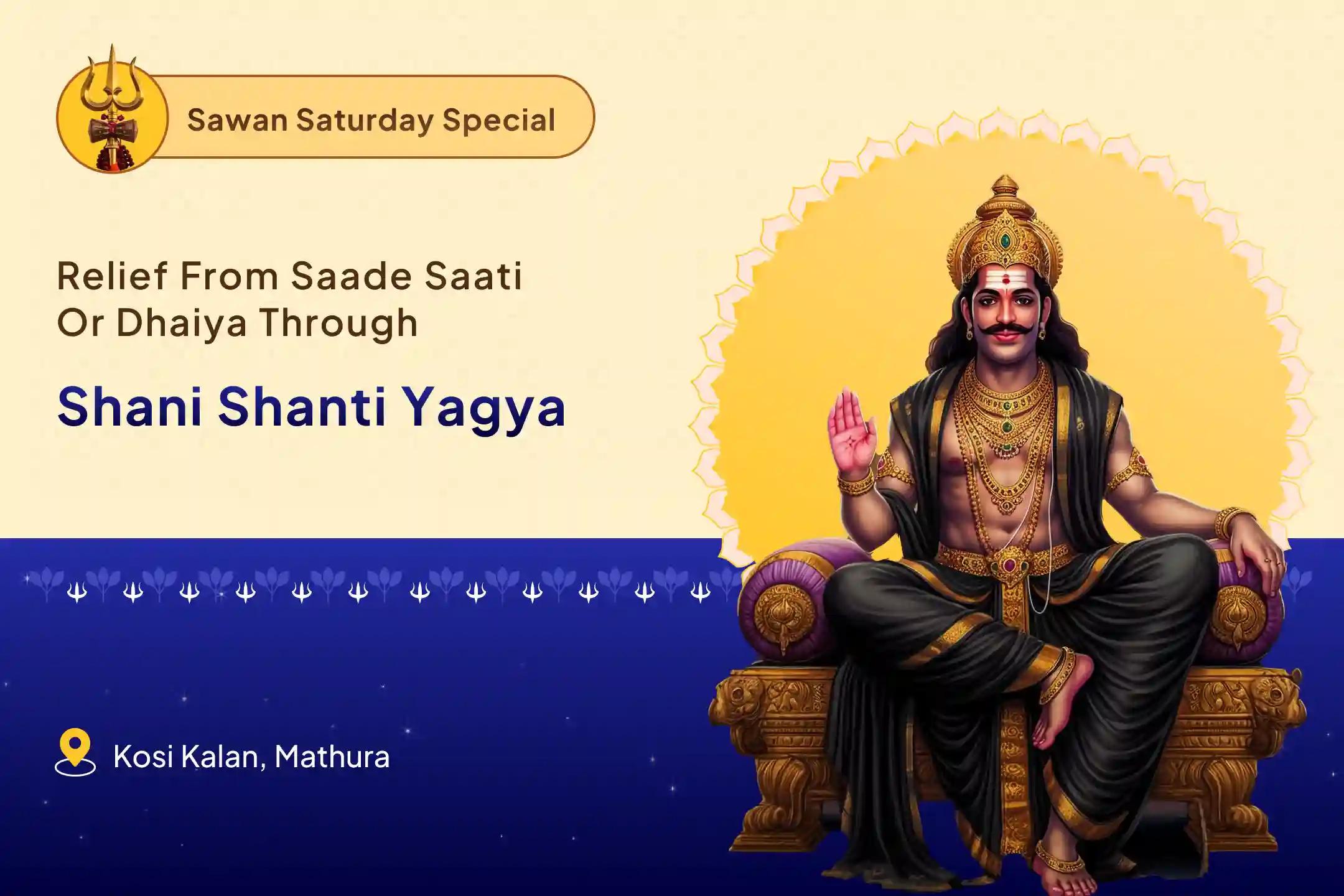 Sawan Saturday Special

Relief From Saade Saati Or Dhaiya Through

Shani Shanti Yagya

Kosi Kalan, Mathura